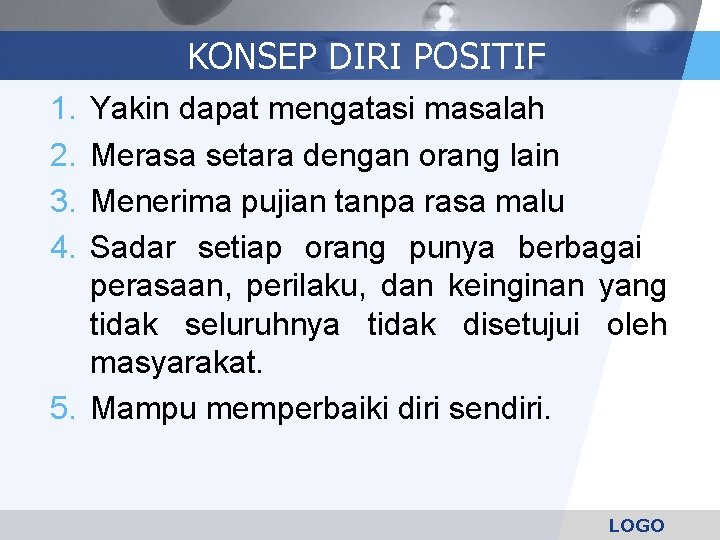 KONSEP DIRI POSITIF

1. Yakin dapat mengatasi masalah
2. Merasa setara dengan orang lain
3. Menerima pujian tanpa rasa malu
4. Sadar setiap orang punya berbagai perasaan, perilaku, dan keinginan yang tidak seluruhnya tidak disetujui oleh masyarakat.
5. Mampu memperbaiki diri sendiri.

LOGO